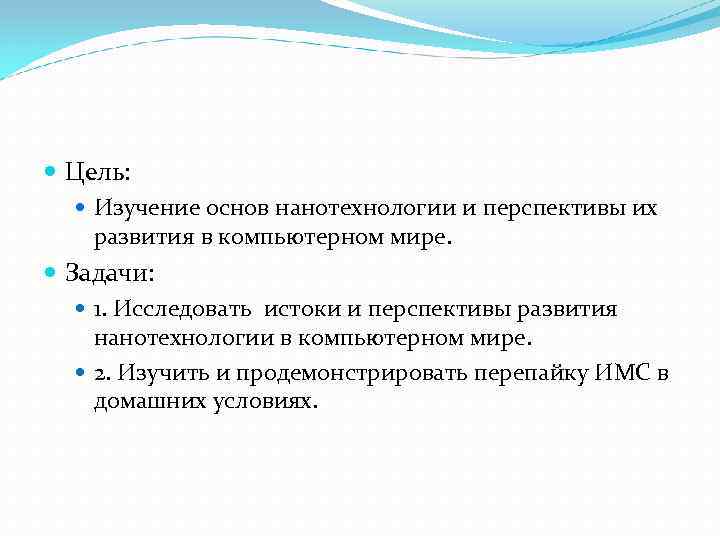 Цель:

Изучение основ нанотехнологии и перспективы их развития в компьютерном мире.

Задачи:

1. Исследовать истоки и перспективы развития нанотехнологии в компьютерном мире.

2. Изучить и продемонстрировать перепайку ИМС в домашних условиях.